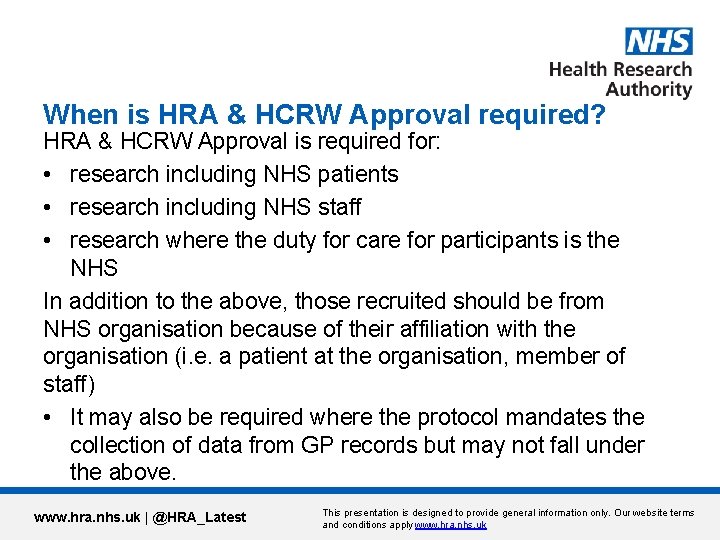 NHS
Health Research Authority

When is HRA & HCRW Approval required?
HRA & HCRW Approval is required for:
• research including NHS patients
• research including NHS staff
• research where the duty for care for participants is the NHS

In addition to the above, those recruited should be from NHS organisation because of their affiliation with the organisation (i.e. a patient at the organisation, member of staff)
• It may also be required where the protocol mandates the collection of data from GP records but may not fall under the above.

www.hra.nhs.uk | @HRA_Latest

This presentation is designed to provide general information only. Our website terms and conditions apply www.hra.nhs.uk